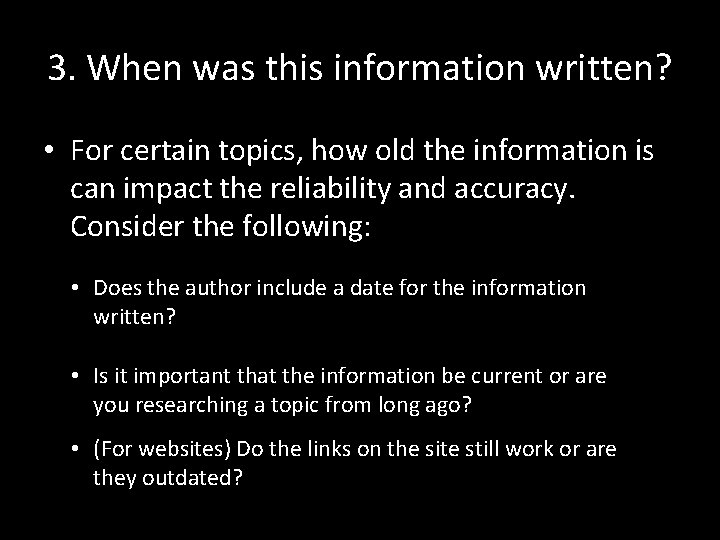 3. When was this information written?

• For certain topics, how old the information is can impact the reliability and accuracy. Consider the following:

• Does the author include a date for the information written?

• Is it important that the information be current or are you researching a topic from long ago?

• (For websites) Do the links on the site still work or are they outdated?